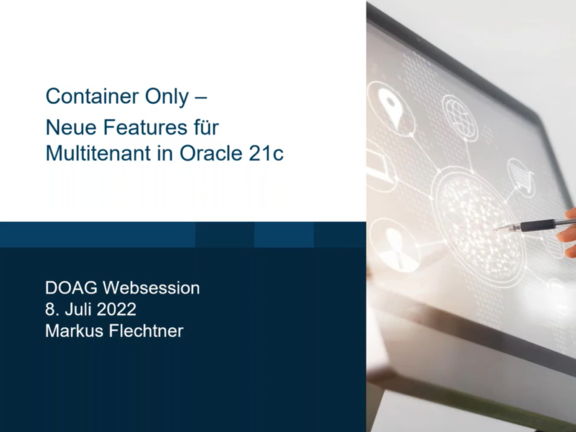 Container Only –
Neue Features für Multitenant in Oracle 21c

DOAG Websession
8. Juli 2022
Markus Flechtner